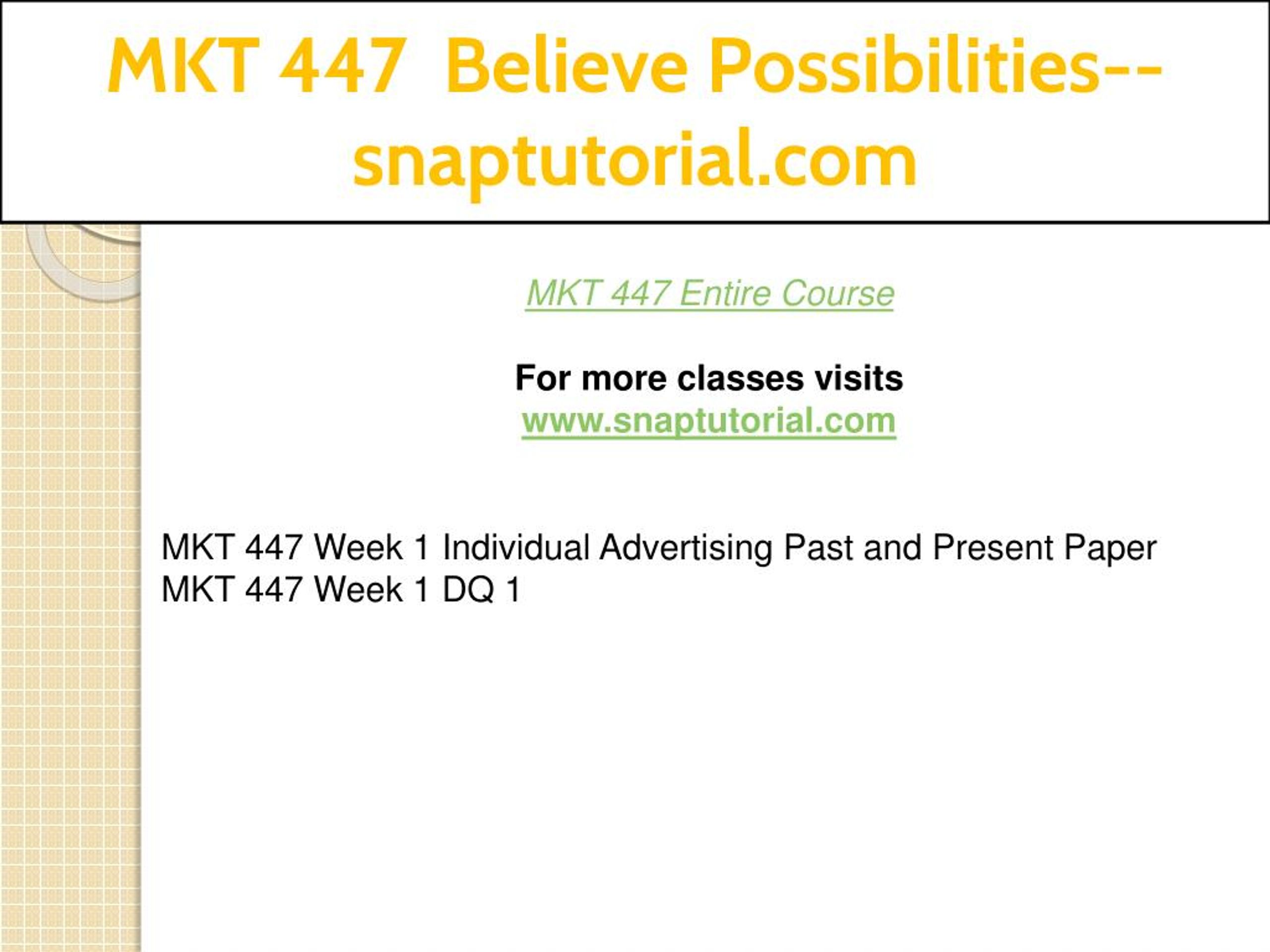 MKT 447 Believe Possibilities--snaptutorial.com

MKT 447 Entire Course

For more classes visits
www.snaptutorial.com

MKT 447 Week 1 Individual Advertising Past and Present Paper
MKT 447 Week 1 DQ 1